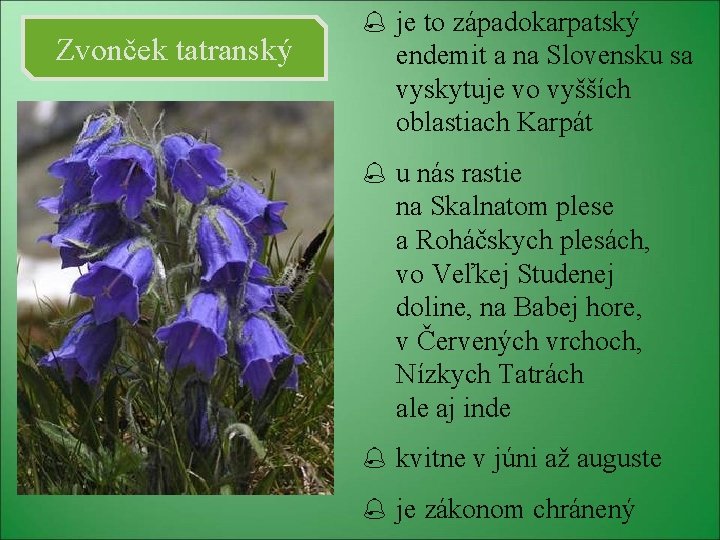 Zvonček tatranský

je to západokarpatský endemit a na Slovensku sa vyskytuje vo vyšších oblastiach Karpát

u nás rastie
na Skalnatom plese
a Roháčskych plesách,
vo Veľkej Studenej
doline, na Babej hore,
v Červených vrchoch,
Nízkych Tatrách
ale aj inde

kvitne v júni až auguste

je zákonom chránený